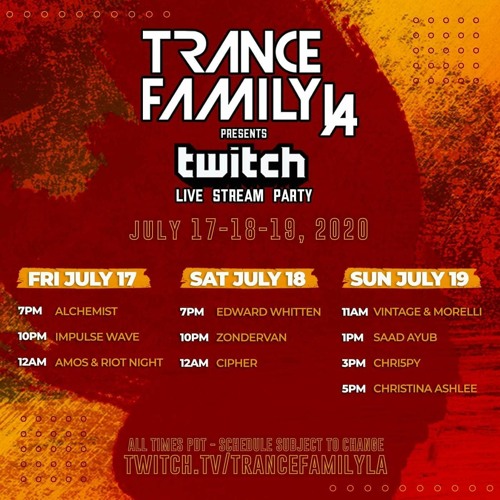 TRANCE FAMILY LA
PRESENTS
twitch
LIVE STREAM PARTY

JULY 17-18-19, 2020

FRI JULY 17

7PM ALCHEMIST
10PM IMPULSE WAVE
12AM AMOS & RIOT NIGHT

SAT JULY 18

7PM EDWARD WHITTEN
10PM ZONDERVAN
12AM CIPHER

SUN JULY 19

11AM VINTAGE & MORELLI
1PM SAAD AYUB
3PM CHRI5PY
5PM CHRISTINA ASHLEE

ALL TIMES PDT - SCHEDULE SUBJECT TO CHANGE
TWITCH.TV/TRANCEFAMILYLA